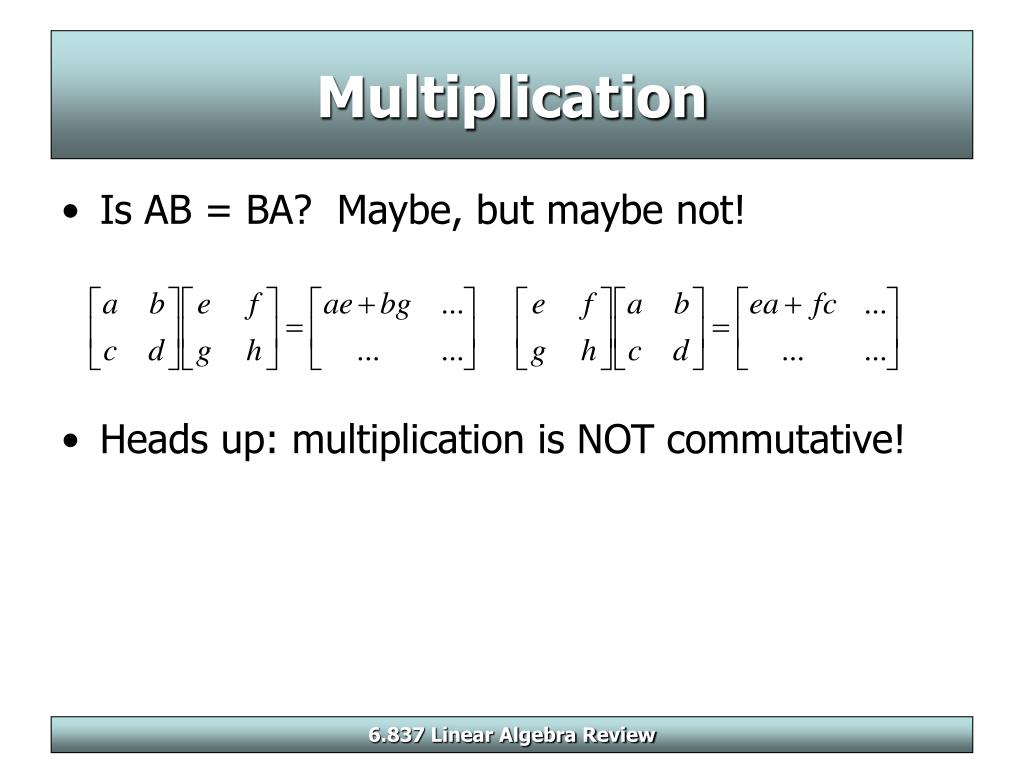 Multiplication

• Is AB = BA? Maybe, but maybe not!

$\begin{bmatrix} a & b \\ c & d \end{bmatrix}\begin{bmatrix} e & f \\ g & h \end{bmatrix} = \begin{bmatrix} ae+bg & ... \\ ... & ... \end{bmatrix}$ $\begin{bmatrix} e & f \\ g & h \end{bmatrix}\begin{bmatrix} a & b \\ c & d \end{bmatrix} = \begin{bmatrix} ea+fc & ... \\ ... & ... \end{bmatrix}$

• Heads up: multiplication is NOT commutative!

6.837 Linear Algebra Review